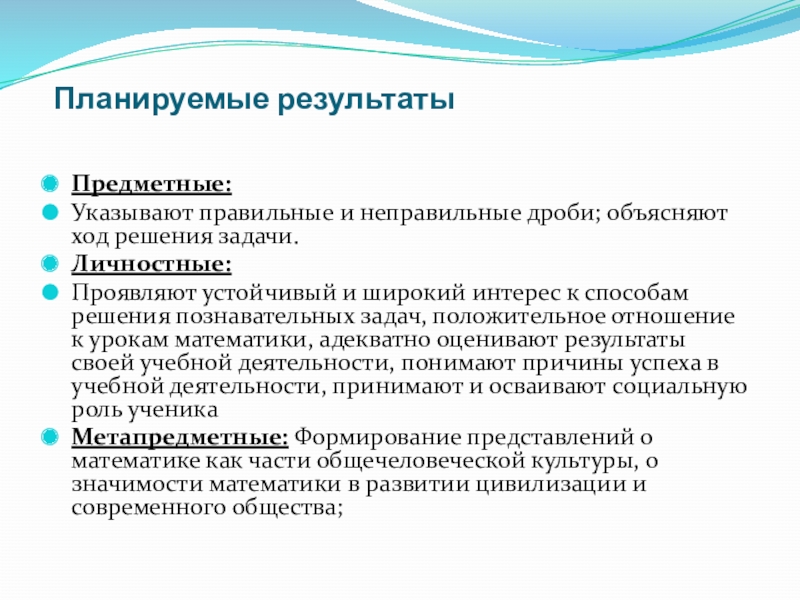 Планируемые результаты

Предметные:

Указывают правильные и неправильные дроби; объясняют ход решения задачи.

Личностные:

Проявляют устойчивый и широкий интерес к способам решения познавательных задач, положительное отношение к урокам математики, адекватно оценивают результаты своей учебной деятельности, понимают причины успеха в учебной деятельности, принимают и осваивают социальную роль ученика

Метапредметные: Формирование представлений о математике как части общечеловеческой культуры, о значимости математики в развитии цивилизации и современного общества;